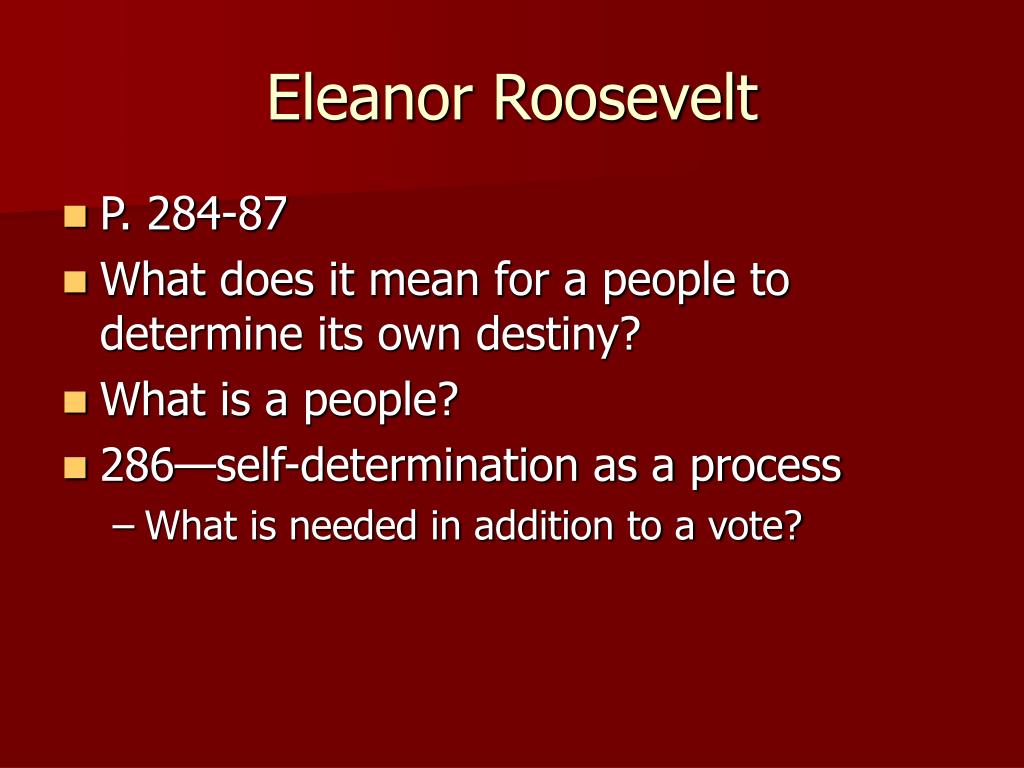 Eleanor Roosevelt

P. 284-87

What does it mean for a people to determine its own destiny?

What is a people?

286—self-determination as a process

– What is needed in addition to a vote?